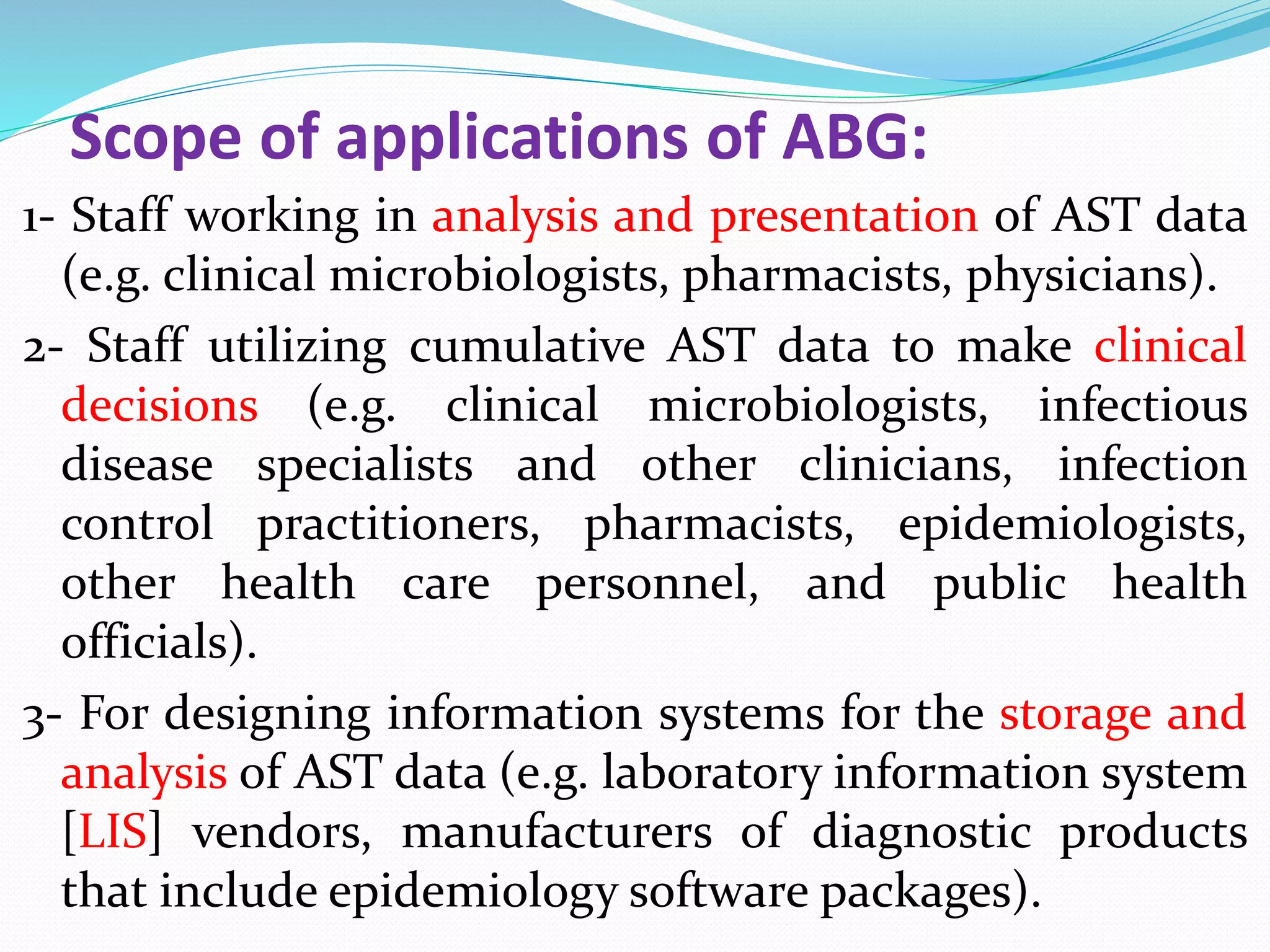 Scope of applications of ABG:

1- Staff working in analysis and presentation of AST data (e.g. clinical microbiologists, pharmacists, physicians).

2- Staff utilizing cumulative AST data to make clinical decisions (e.g. clinical microbiologists, infectious disease specialists and other clinicians, infection control practitioners, pharmacists, epidemiologists, other health care personnel, and public health officials).

3- For designing information systems for the storage and analysis of AST data (e.g. laboratory information system [LIS] vendors, manufacturers of diagnostic products that include epidemiology software packages).